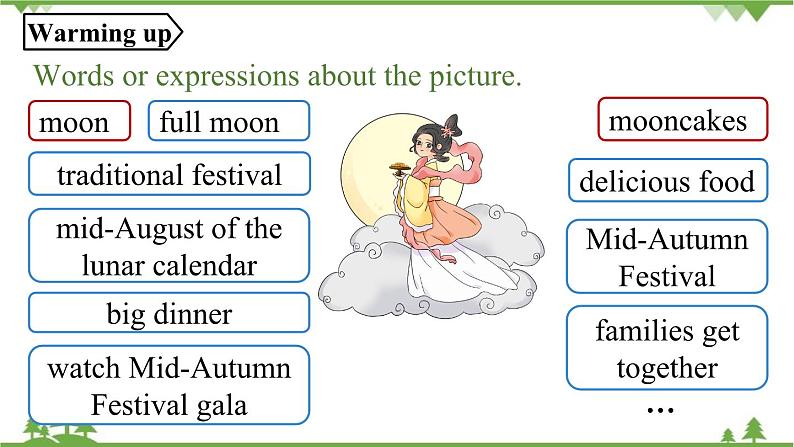 Warming up

Words or expressions about the picture.

moon

full moon

traditional festival

mid-August of the lunar calendar

big dinner

watch Mid-Autumn Festival gala

mooncakes

delicious food

Mid-Autumn Festival

families get together

...